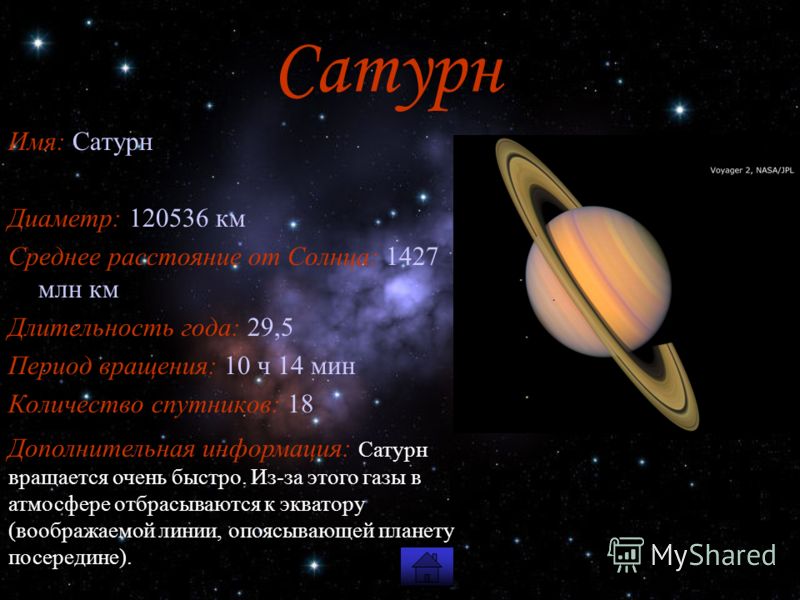 Сатурн

Имя: Сатурн

Диаметр: 120536 км

Среднее расстояние от Солнца: 1427 млн км

Длительность года: 29,5

Период вращения: 10 ч 14 мин

Количество спутников: 18

Дополнительная информация: Сатурн вращается очень быстро. Из-за этого газы в атмосфере отбрасываются к экватору (воображаемой линии, опоясывающей планету посередине).

Voyager 2, NASA/JPL

MyShared